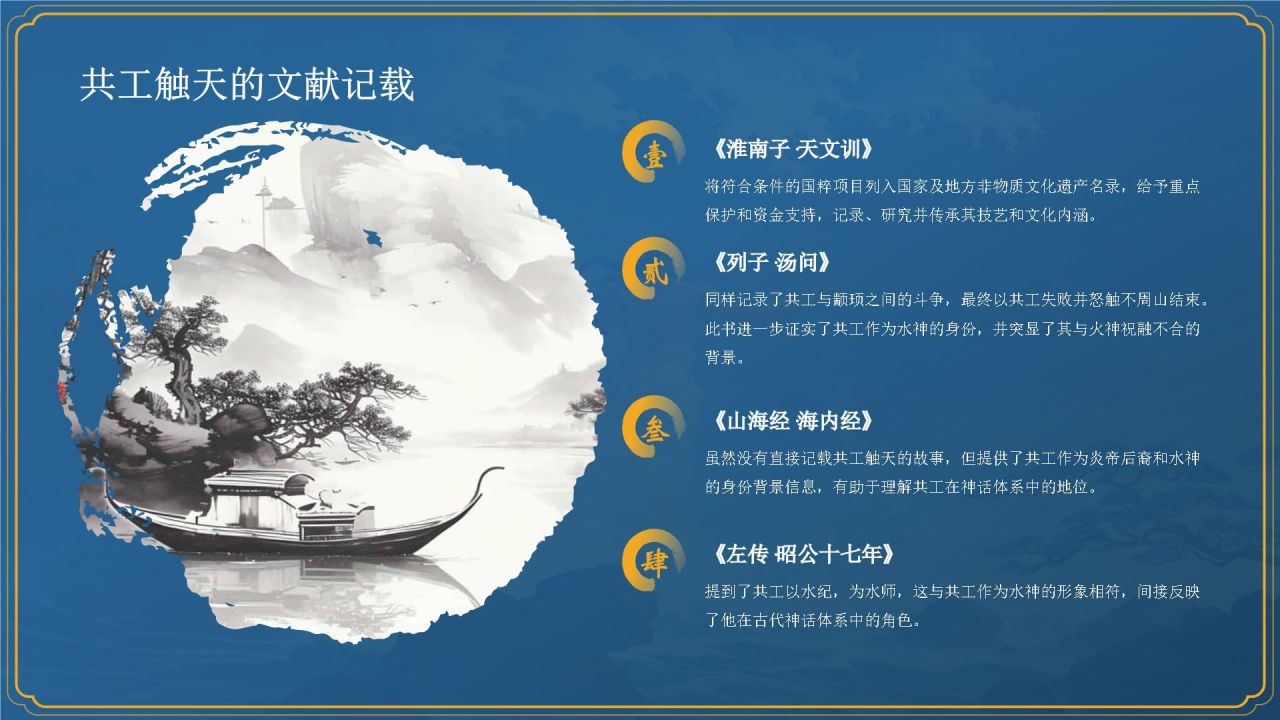 共工触天的文献记载

壹

《淮南子 天文训》

将符合条件的国粹项目列入国家及地方非物质文化遗产名录，给予重点保护和资金支持，记录、研究并传承其技艺和文化内涵。

贰

《列子 汤问》

同样记录了共工与颛顼之间的斗争，最终以共工失败并怒触不周山结束。此书进一步证实了共工作为水神的身份，并突显了其与火神祝融不合的背景。

叁

《山海经 海内经》

虽然没有直接记载共工触天的故事，但提供了共工作为炎帝后裔和水神的身份背景信息，有助于理解共工在神话体系中的地位。

肆

《左传 昭公十七年》

提到了共工以水纪，为水师，这与共工作为水神的形象相符，间接反映了他在古代神话体系中的角色。